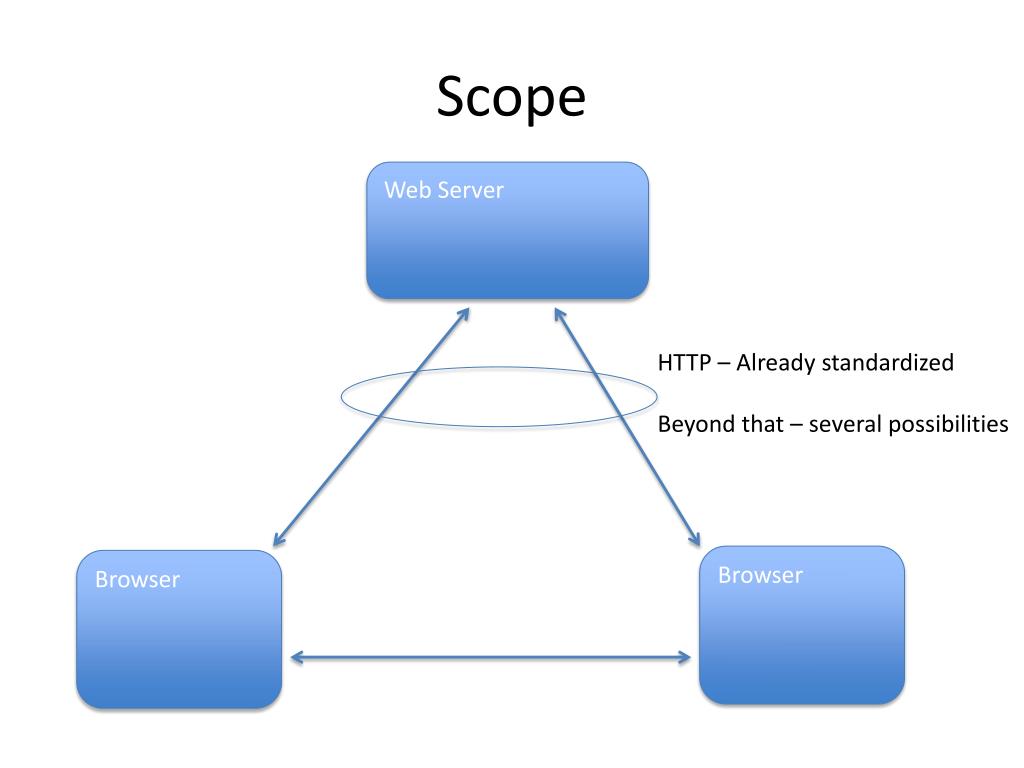 Scope

Web Server

HTTP – Already standardized

Beyond that – several possibilities

Browser

Browser